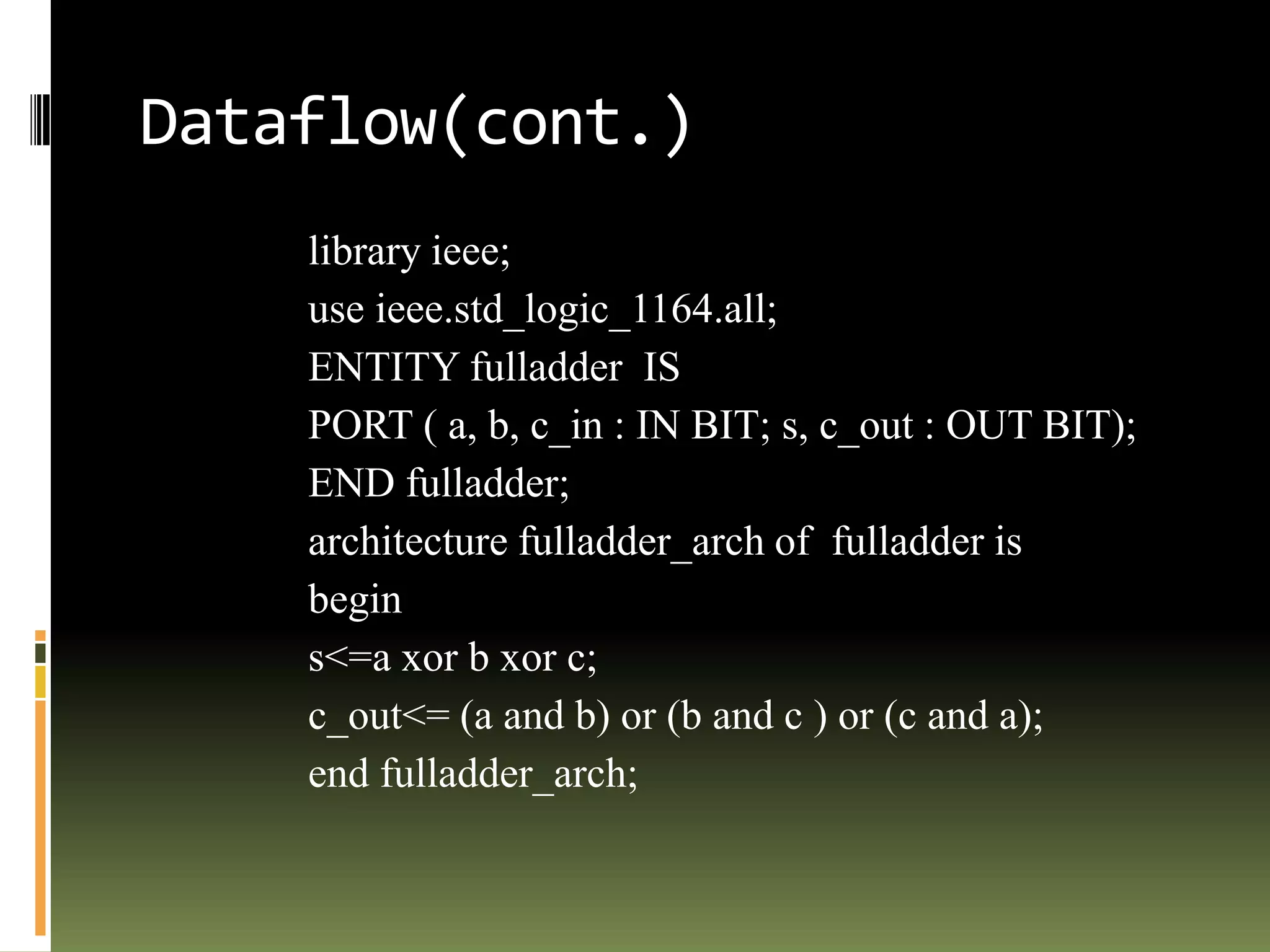 Dataflow(cont.)

library ieee;
use ieee.std_logic_1164.all;
ENTITY fulladder IS
PORT ( a, b, c_in : IN BIT; s, c_out : OUT BIT);
END fulladder;
architecture fulladder_arch of fulladder is
begin
s<=a xor b xor c;
c_out<= (a and b) or (b and c ) or (c and a);
end fulladder_arch;